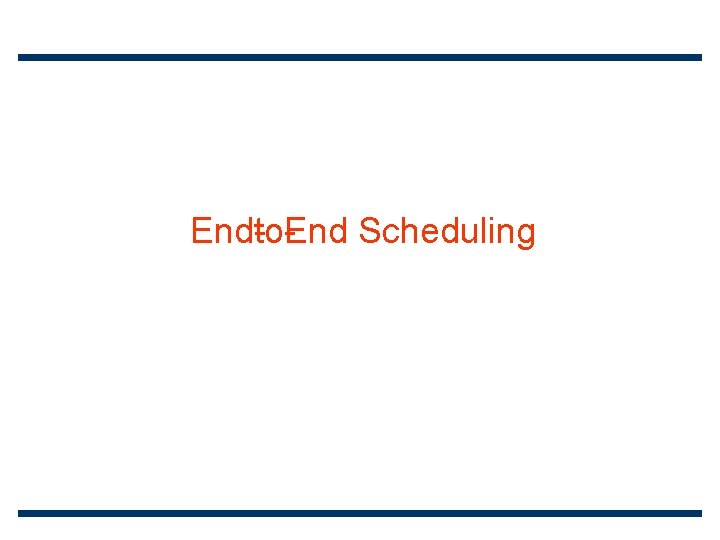 End-to-End Scheduling